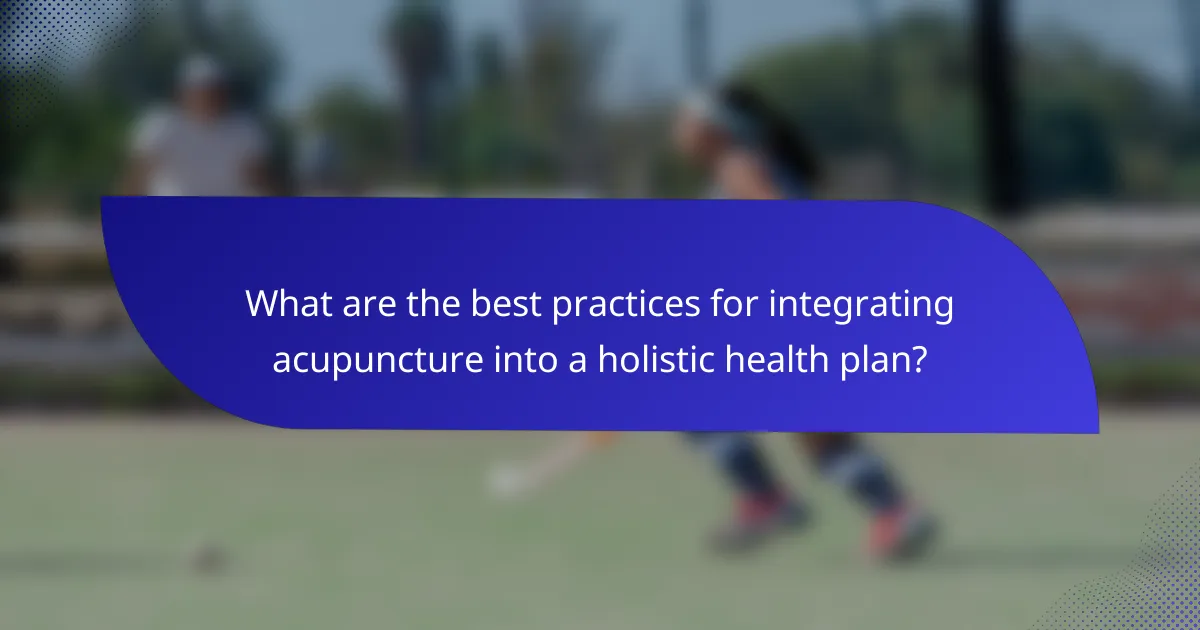 What are the best practices for integrating acupuncture into a holistic health plan?